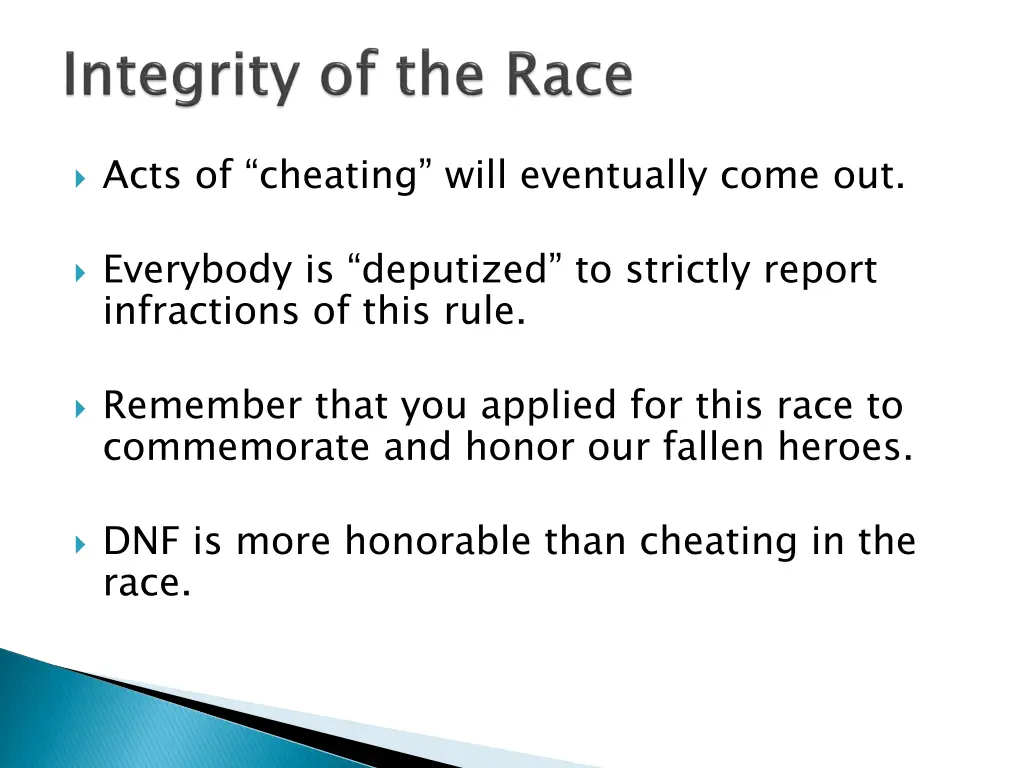 Integrity of the Race

Acts of “cheating” will eventually come out.

Everybody is “deputized” to strictly report infractions of this rule.

Remember that you applied for this race to commemorate and honor our fallen heroes.

DNF is more honorable than cheating in the race.